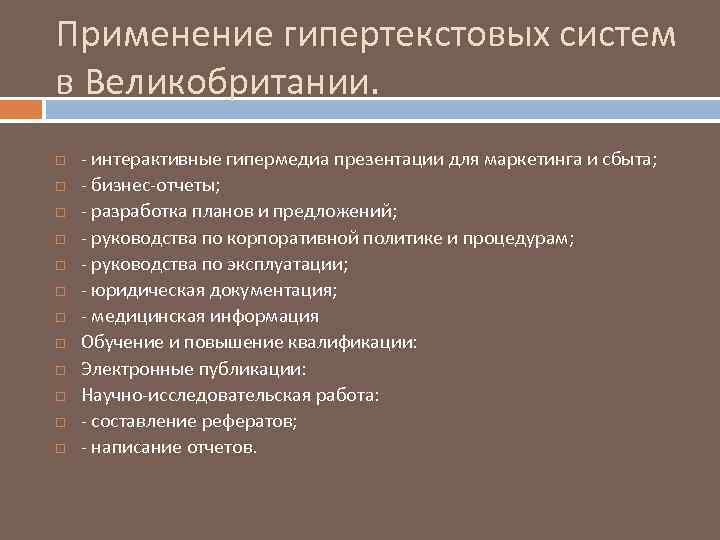 Применение гипертекстовых систем в Великобритании.

- интерактивные гипермедиа презентации для маркетинга и сбыта;
- бизнес-отчеты;
- разработка планов и предложений;
- руководства по корпоративной политике и процедурам;
- руководства по эксплуатации;
- юридическая документация;
- медицинская информация
Обучение и повышение квалификации:
Электронные публикации:
Научно-исследовательская работа:
- составление рефератов;
- написание отчетов.